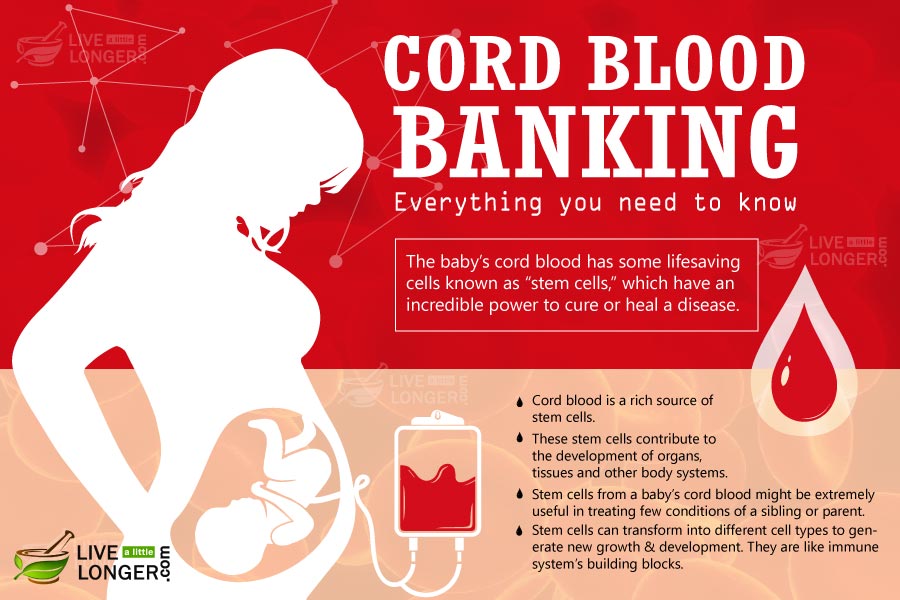 LIVE a little LONGER.com

CORD BLOOD BANKING

Everything you need to know

The baby's cord blood has some lifesaving cells known as "stem cells," which have an incredible power to cure or heal a disease.

LIVE a little LONGER.com

LIVE a little LONGER.com

Cord blood is a rich source of stem cells.

These stem cells contribute to the development of organs, tissues and other body systems.

Stem cells from a baby's cord blood might be extremely useful in treating few conditions of a sibling or parent.

Stem cells can transform into different cell types to generate new growth & development. They are like immune system's building blocks.

LIVE a little LONGER.com